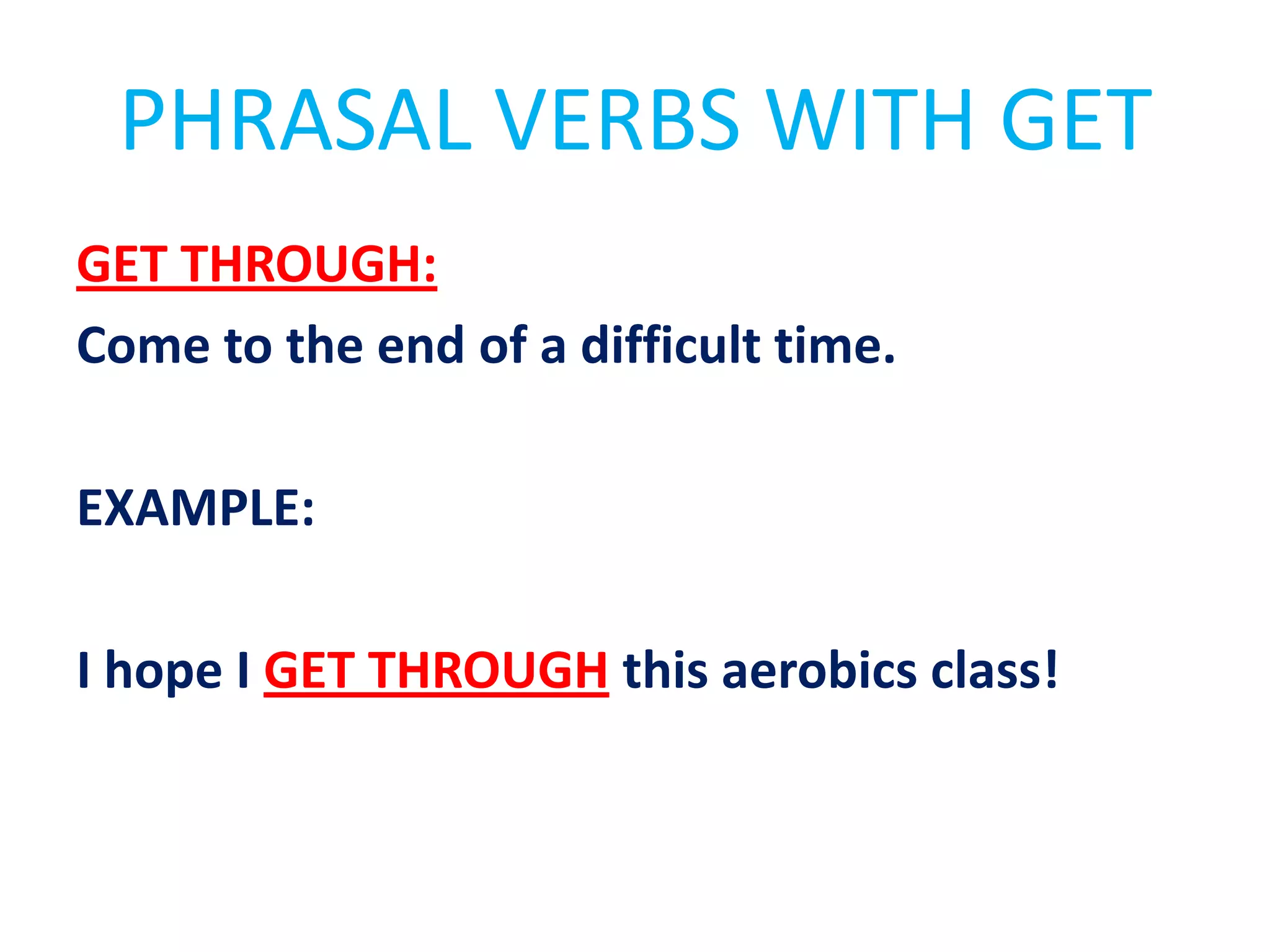 PHRASAL VERBS WITH GET

GET THROUGH:

Come to the end of a difficult time.

EXAMPLE:

I hope I GET THROUGH this aerobics class!